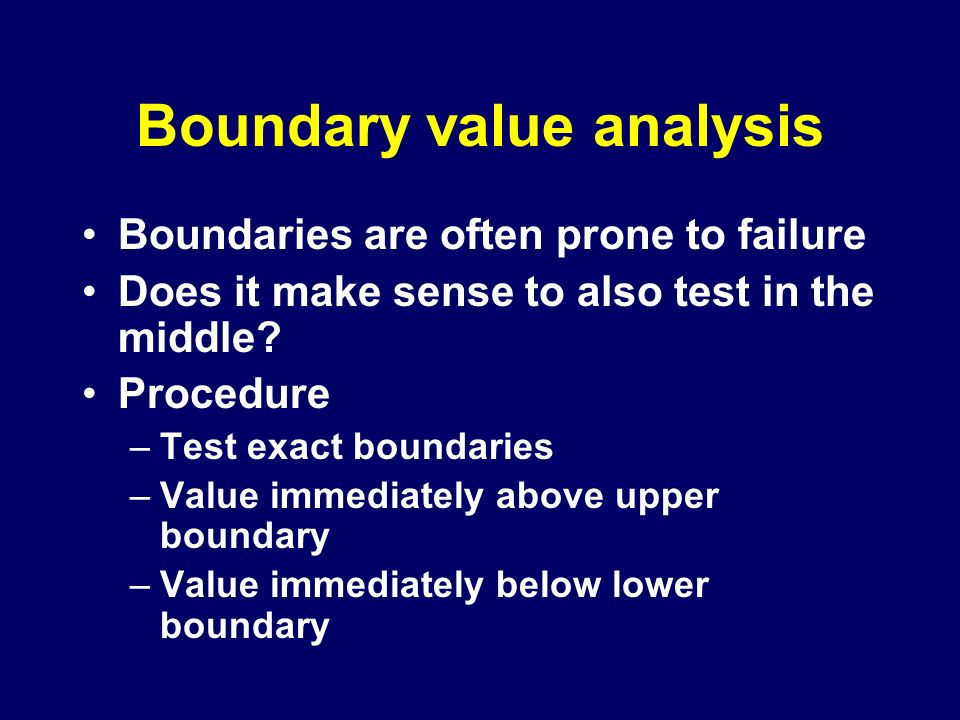 Boundary value analysis

• Boundaries are often prone to failure
• Does it make sense to also test in the middle?
• Procedure
– Test exact boundaries
– Value immediately above upper boundary
– Value immediately below lower boundary